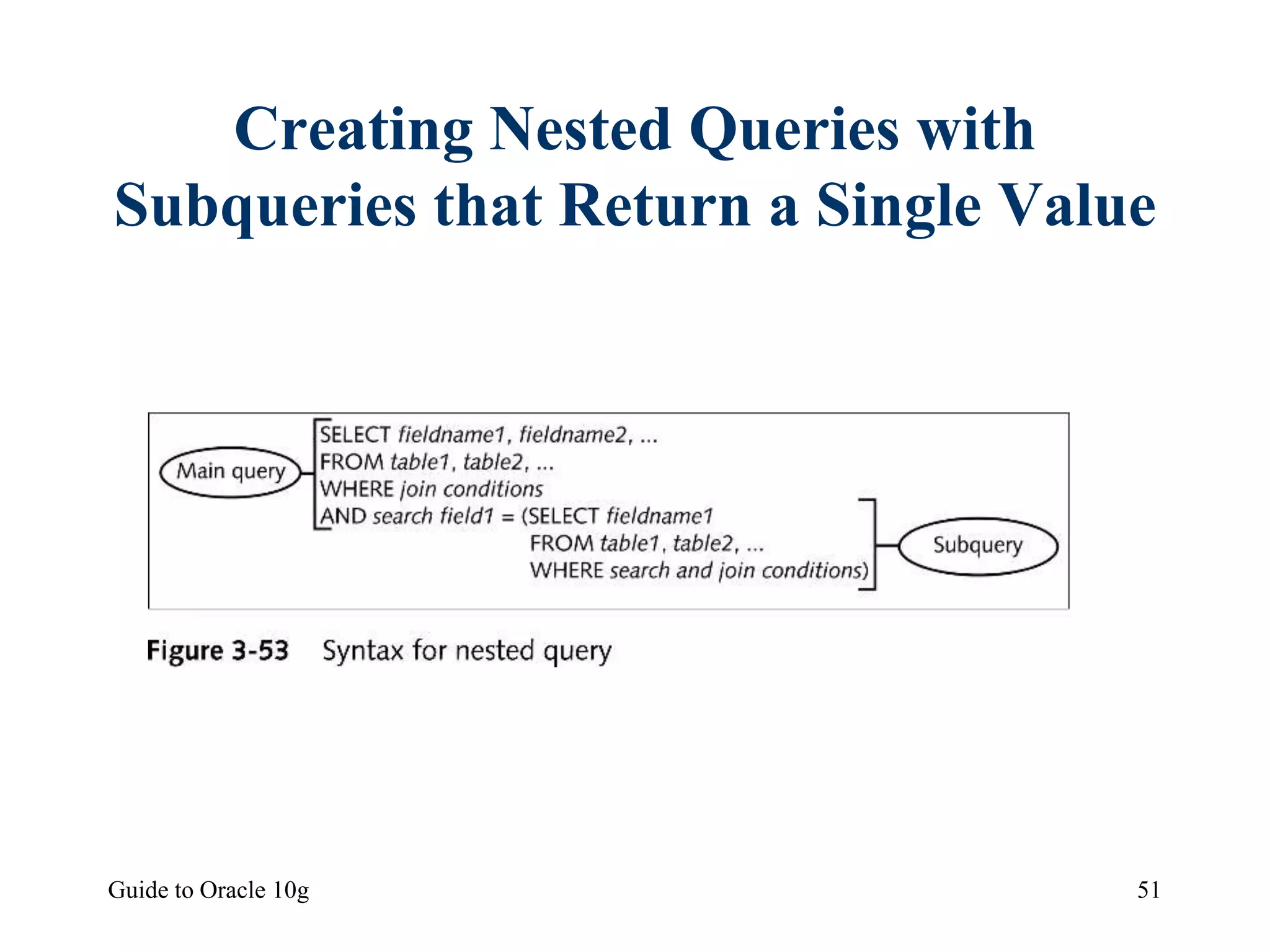 Creating Nested Queries with Subqueries that Return a Single Value

Main query
SELECT fieldname1, fieldname2, ...
FROM table1, table2, ...
WHERE join conditions
AND search field1 = (SELECT fieldname1
FROM table1, table2, ...
WHERE search and join conditions)
Subquery

Figure 3-53 Syntax for nested query

Guide to Oracle 10g

51